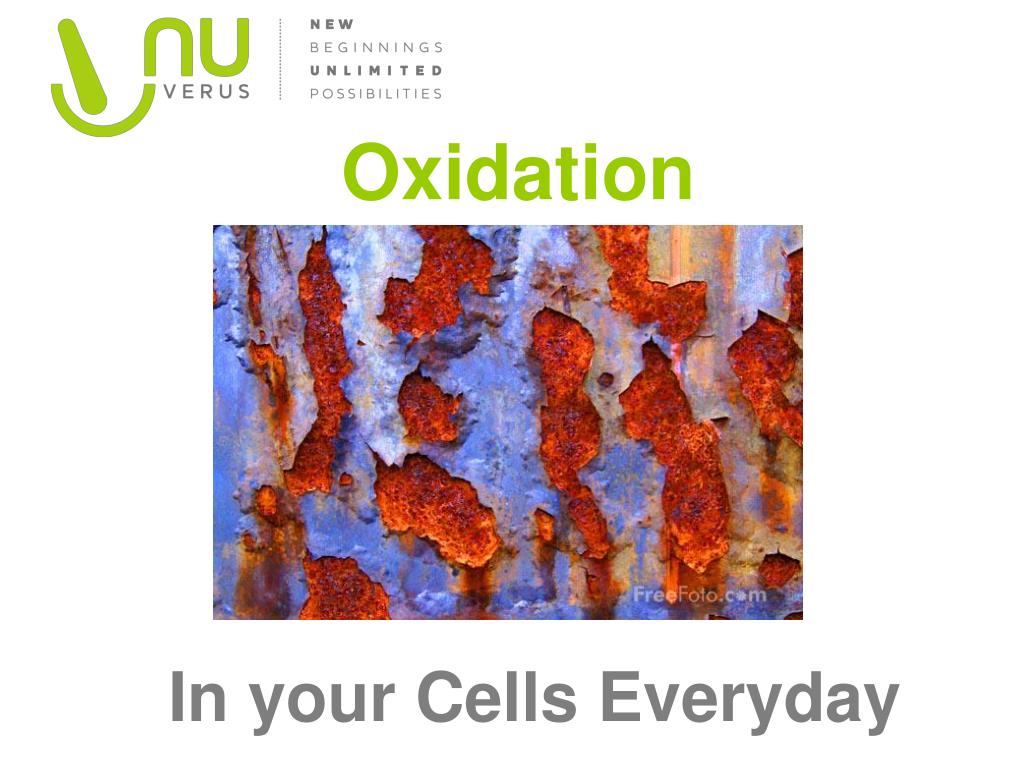 NU
VERUS

NEW
BEGINNINGS
UNLIMITED
POSSIBILITIES

Oxidation

FreeFoto.com

In your Cells Everyday